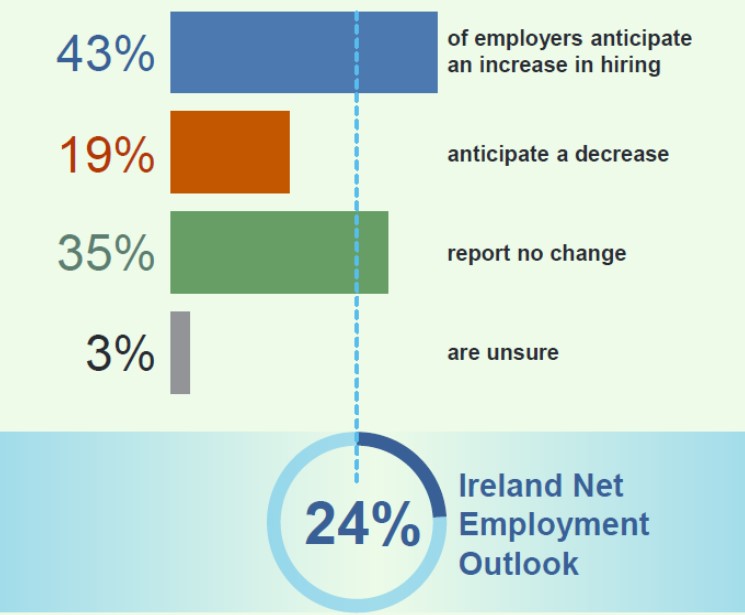 43% of employers anticipate an increase in hiring

19% anticipate a decrease

35% report no change

3% are unsure

24% Ireland Net Employment Outlook